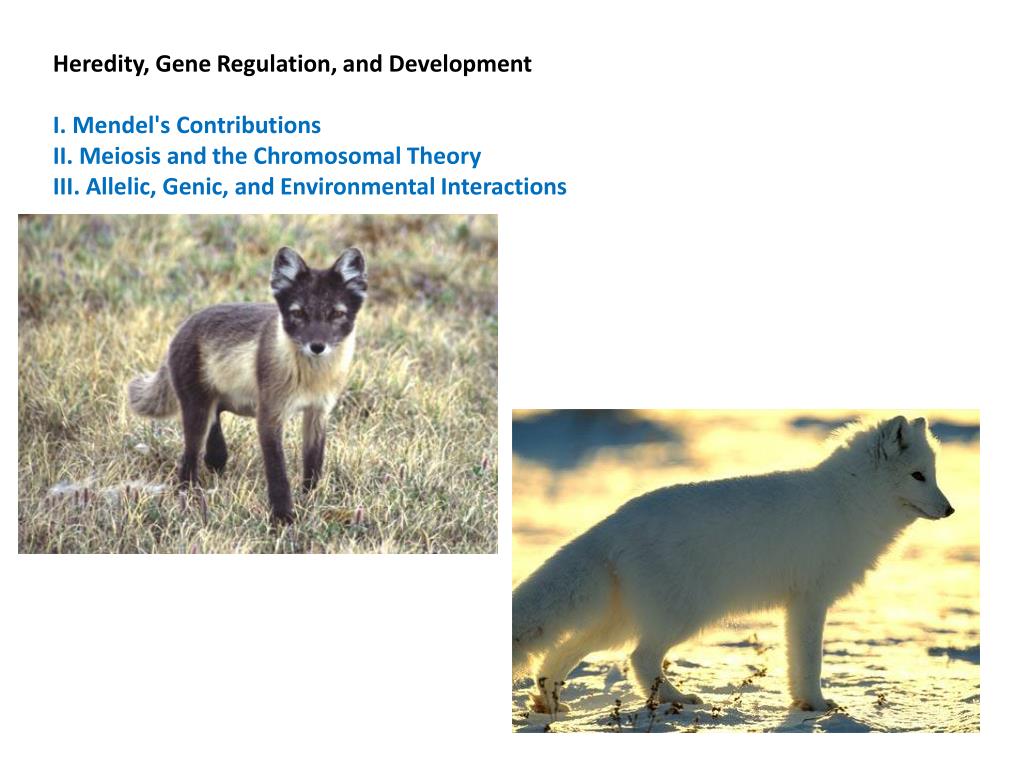 Heredity, Gene Regulation, and Development

I. Mendel's Contributions
II. Meiosis and the Chromosomal Theory
III. Allelic, Genic, and Environmental Interactions